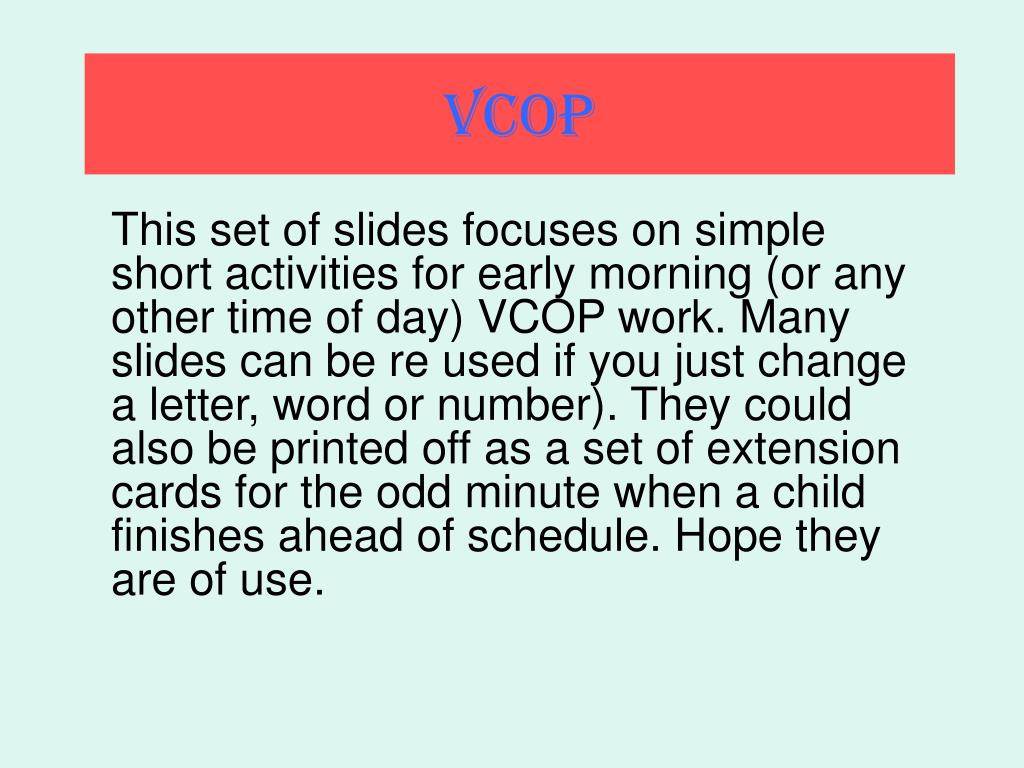 VCOP

This set of slides focuses on simple short activities for early morning (or any other time of day) VCOP work. Many slides can be re used if you just change a letter, word or number). They could also be printed off as a set of extension cards for the odd minute when a child finishes ahead of schedule. Hope they are of use.